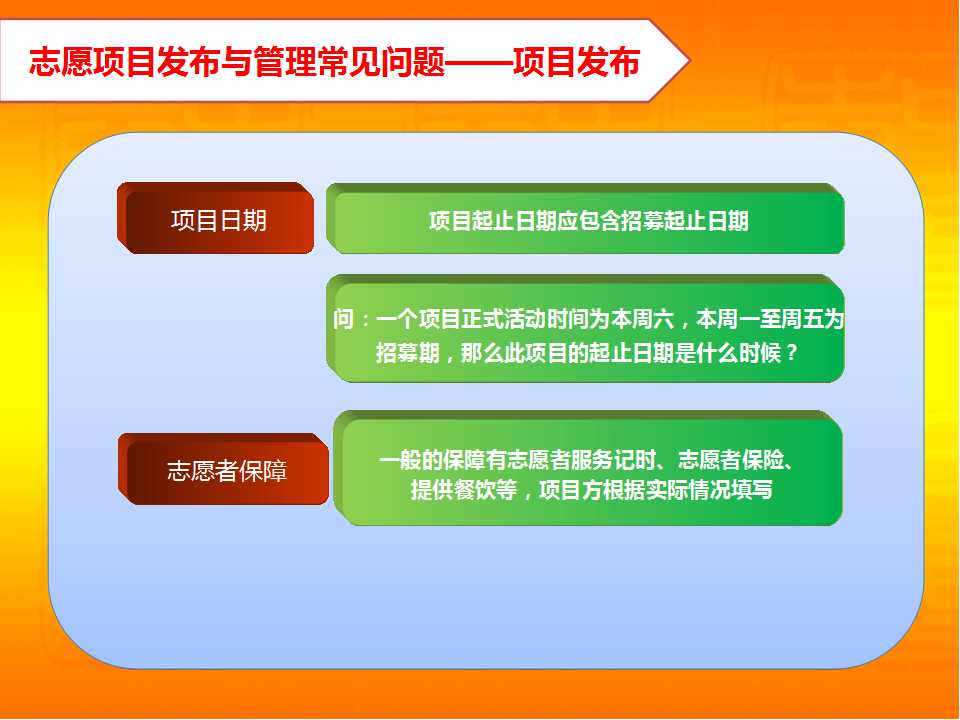 志愿项目发布与管理常见问题——项目发布

项目日期

项目起止日期应包含招募起止日期

问：一个项目正式活动时间为本周六，本周一至周五为招募期，那么此项目的起止日期是什么时候？

志愿者保障

一般的保障有志愿者服务记时、志愿者保险、提供餐饮等，项目方根据实际情况填写